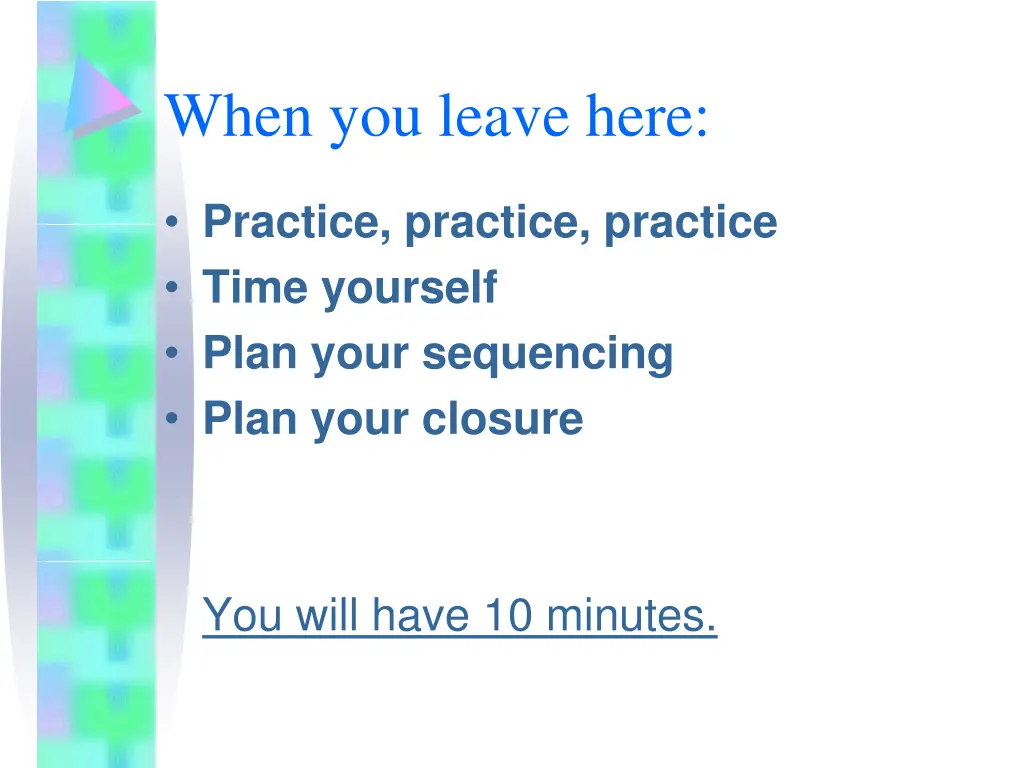 When you leave here:

• Practice, practice, practice
• Time yourself
• Plan your sequencing
• Plan your closure

You will have 10 minutes.